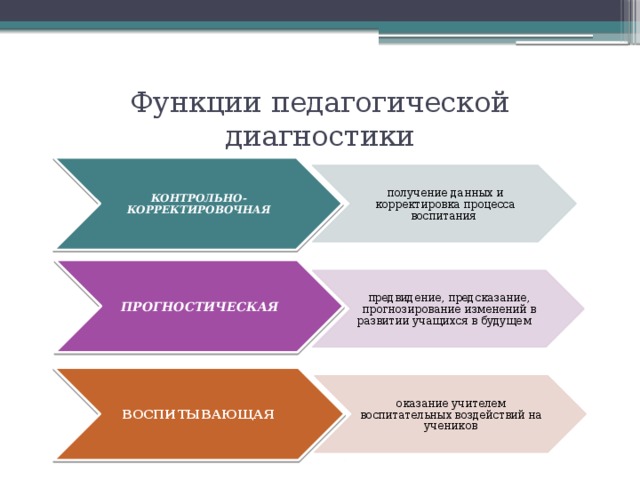 Функции педагогической диагностики

КОНТРОЛЬНО-КОРРЕКТИРОВОЧНАЯ

получение данных и корректировка процесса воспитания

ПРОГНОСТИЧЕСКАЯ

предвидение, предсказание, прогнозирование изменений в развитии учащихся в будущем

ВОСПИТЫВАЮЩАЯ

оказание учителем воспитательных воздействий на учеников